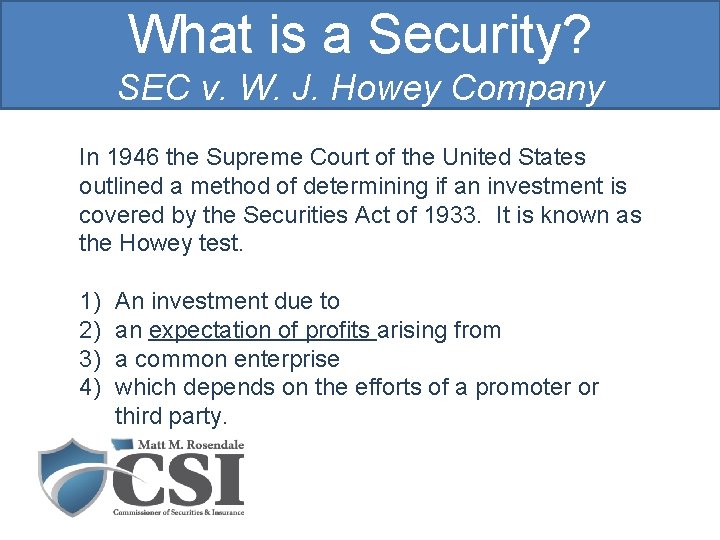 What is a Security?
SEC v. W. J. Howey Company

In 1946 the Supreme Court of the United States outlined a method of determining if an investment is covered by the Securities Act of 1933. It is known as the Howey test.

1) An investment due to
2) an expectation of profits arising from
3) a common enterprise
4) which depends on the efforts of a promoter or third party.

Matt M. Rosendale
CSI
Commissioner of Securities & Insurance